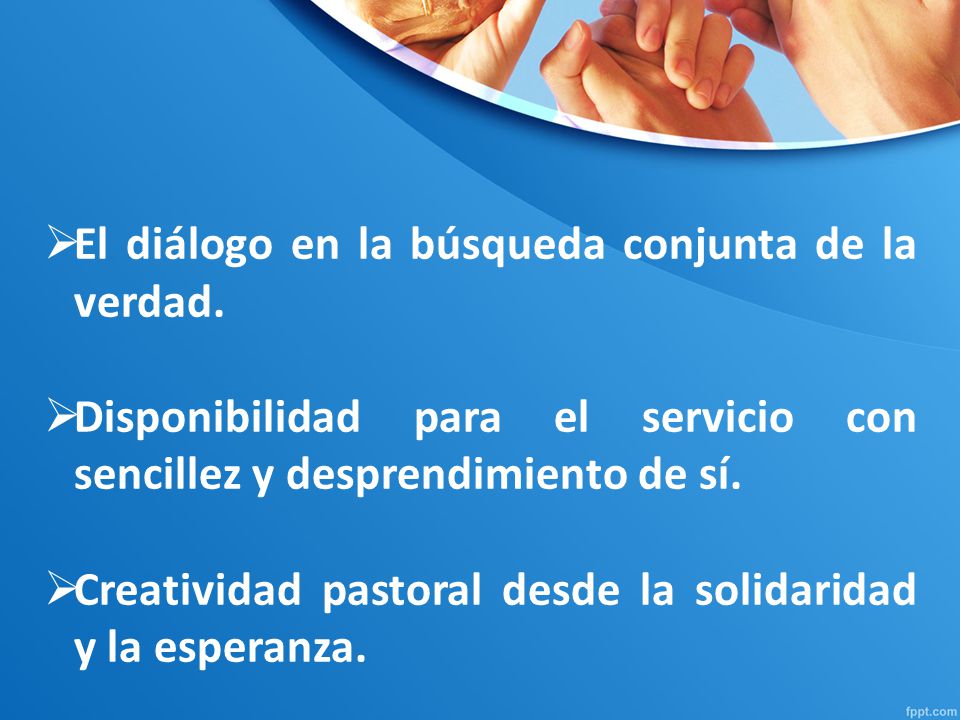 ➢El diálogo en la búsqueda conjunta de la verdad.

➢Disponibilidad para el servicio con sencillez y desprendimiento de sí.

➢Creatividad pastoral desde la solidaridad y la esperanza.

fppt.com